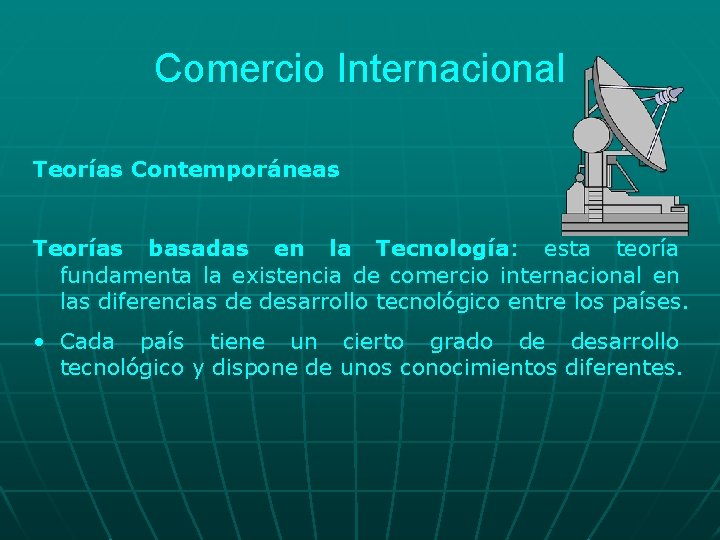 Comercio Internacional

Teorías Contemporáneas

Teorías basadas en la Tecnología: esta teoría fundamenta la existencia de comercio internacional en las diferencias de desarrollo tecnológico entre los países.

• Cada país tiene un cierto grado de desarrollo tecnológico y dispone de unos conocimientos diferentes.